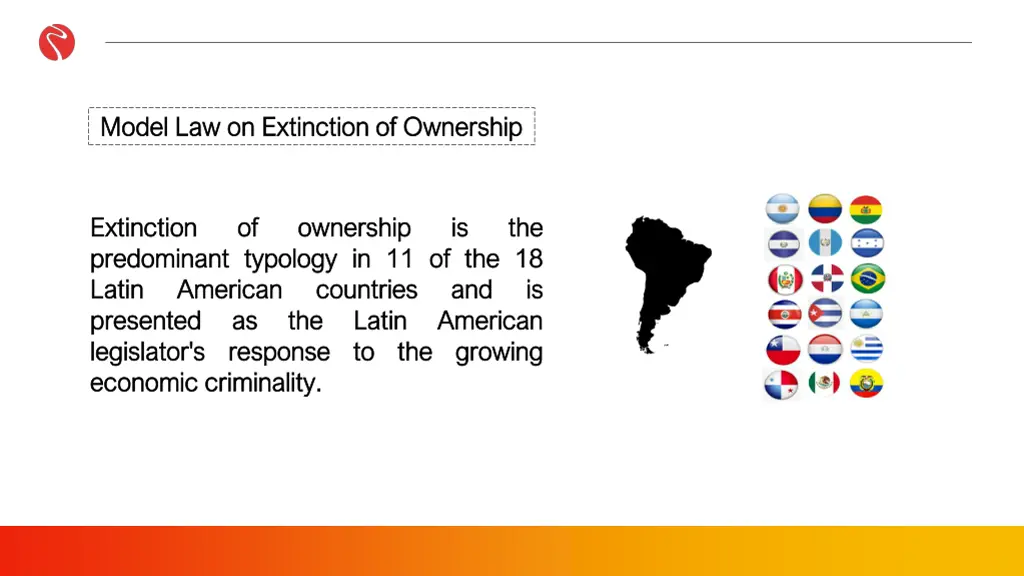 Model Law on Extinction of Ownership

Extinction of ownership is the predominant typology in 11 of the 18 Latin American countries and is presented as the Latin American legislator's response to the growing economic criminality.